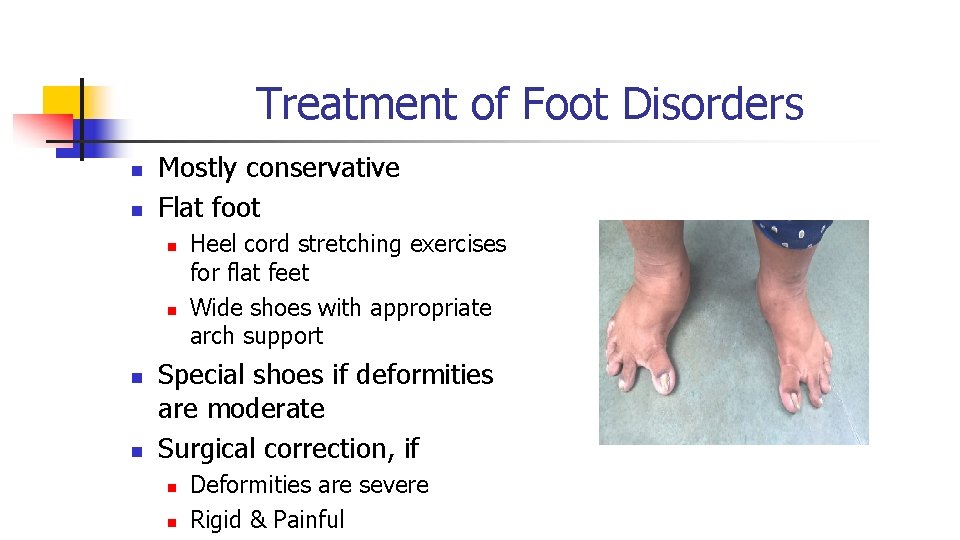 Treatment of Foot Disorders

• Mostly conservative
• Flat foot
• Heel cord stretching exercises for flat feet
• Wide shoes with appropriate arch support
• Special shoes if deformities are moderate
• Surgical correction, if
• Deformities are severe
• Rigid & Painful